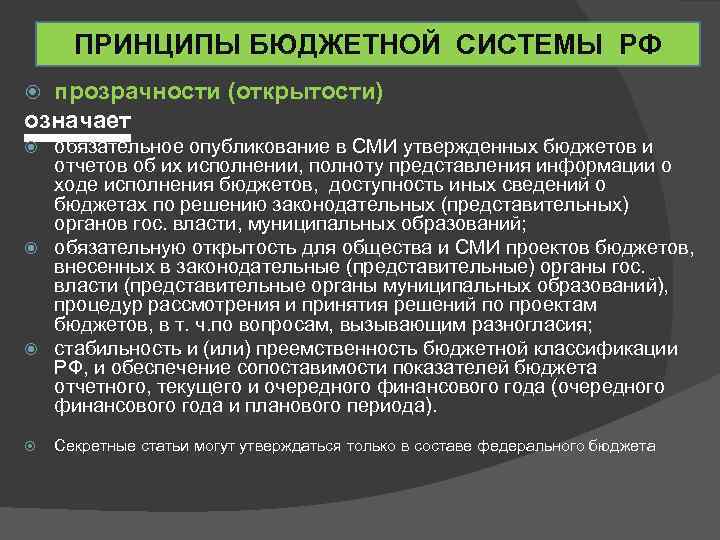 ПРИНЦИПЫ БЮДЖЕТНОЙ СИСТЕМЫ РФ

прозрачности (открытости)

означает

обязательное опубликование в СМИ утвержденных бюджетов и отчетов об их исполнении, полноту представления информации о ходе исполнения бюджетов, доступность иных сведений о бюджетах по решению законодательных (представительных) органов гос. власти, муниципальных образований;

обязательную открытость для общества и СМИ проектов бюджетов, внесенных в законодательные (представительные) органы гос. власти (представительные органы муниципальных образований), процедур рассмотрения и принятия решений по проектам бюджетов, в т. ч.по вопросам, вызывающим разногласия;

стабильность и (или) преемственность бюджетной классификации РФ, и обеспечение сопоставимости показателей бюджета отчетного, текущего и очередного финансового года (очередного финансового года и планового периода).

Секретные статьи могут утверждаться только в составе федерального бюджета